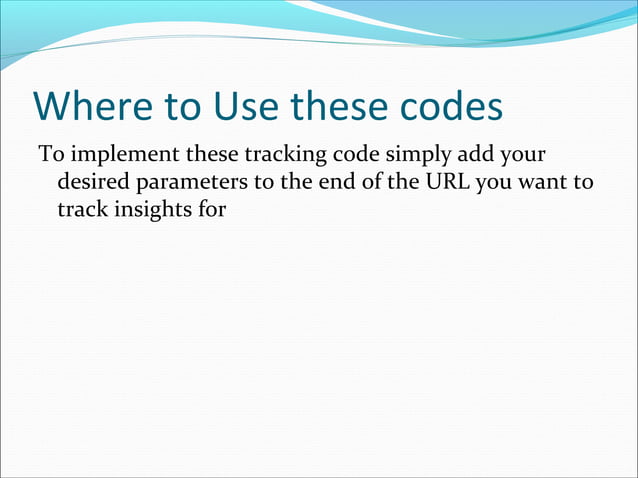 Where to Use these codes

To implement these tracking code simply add your desired parameters to the end of the URL you want to track insights for